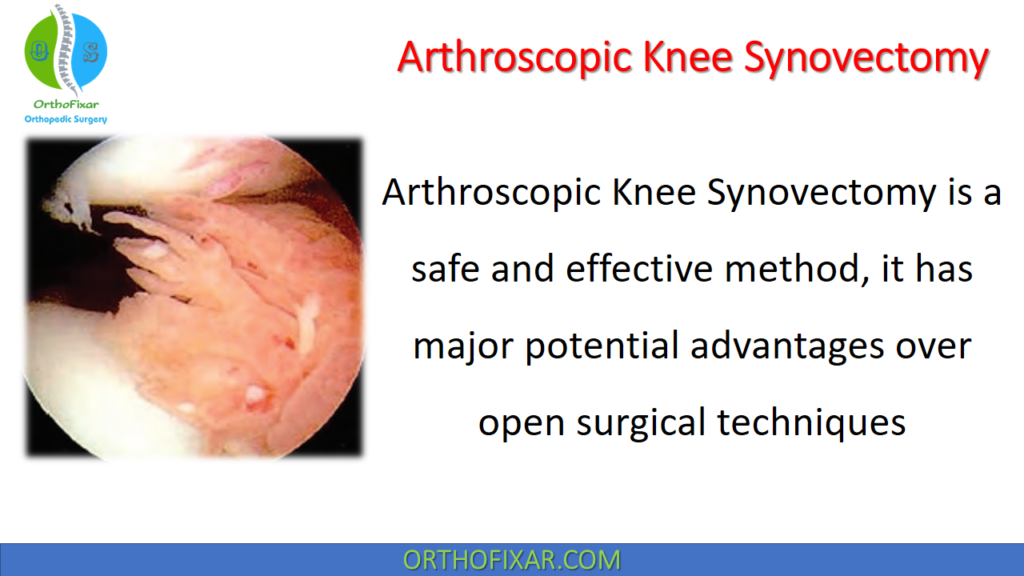 O S
OrthoFixar
Orthopedic Surgery

Arthroscopic Knee Synovectomy

Arthroscopic Knee Synovectomy is a safe and effective method, it has major potential advantages over open surgical techniques

ORTHOFIXAR.COM